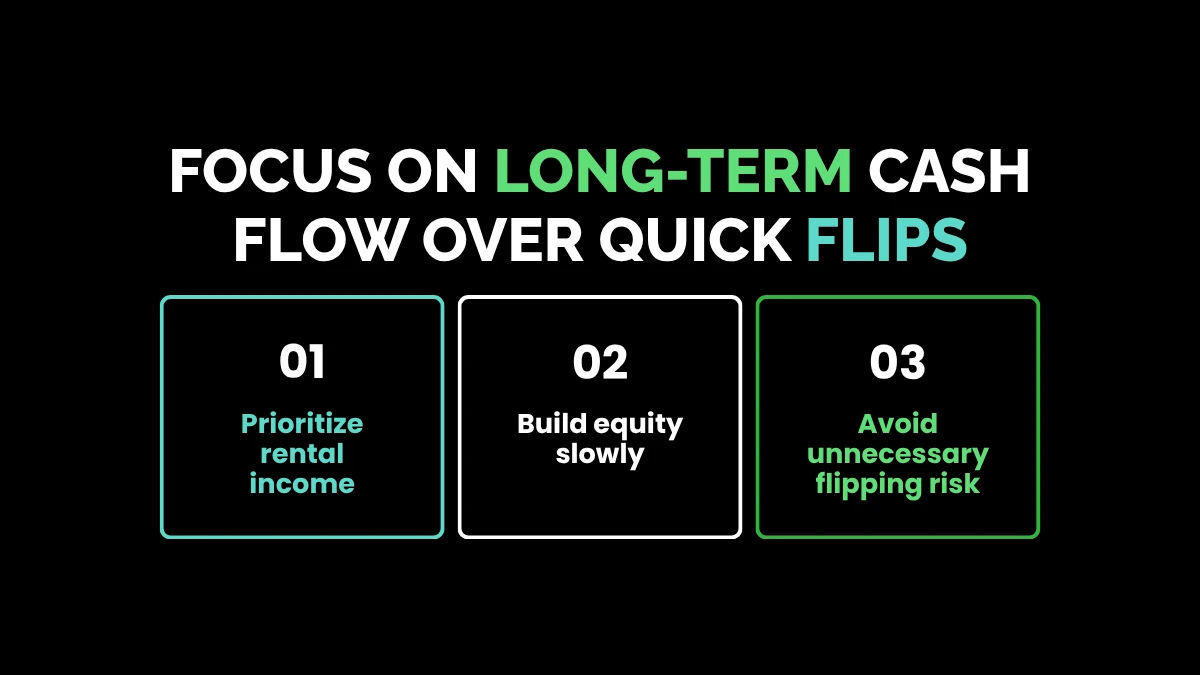 FOCUS ON LONG-TERM CASH FLOW OVER QUICK FLIPS

01

Prioritize rental income

02

Build equity slowly

03

Avoid unnecessary flipping risk